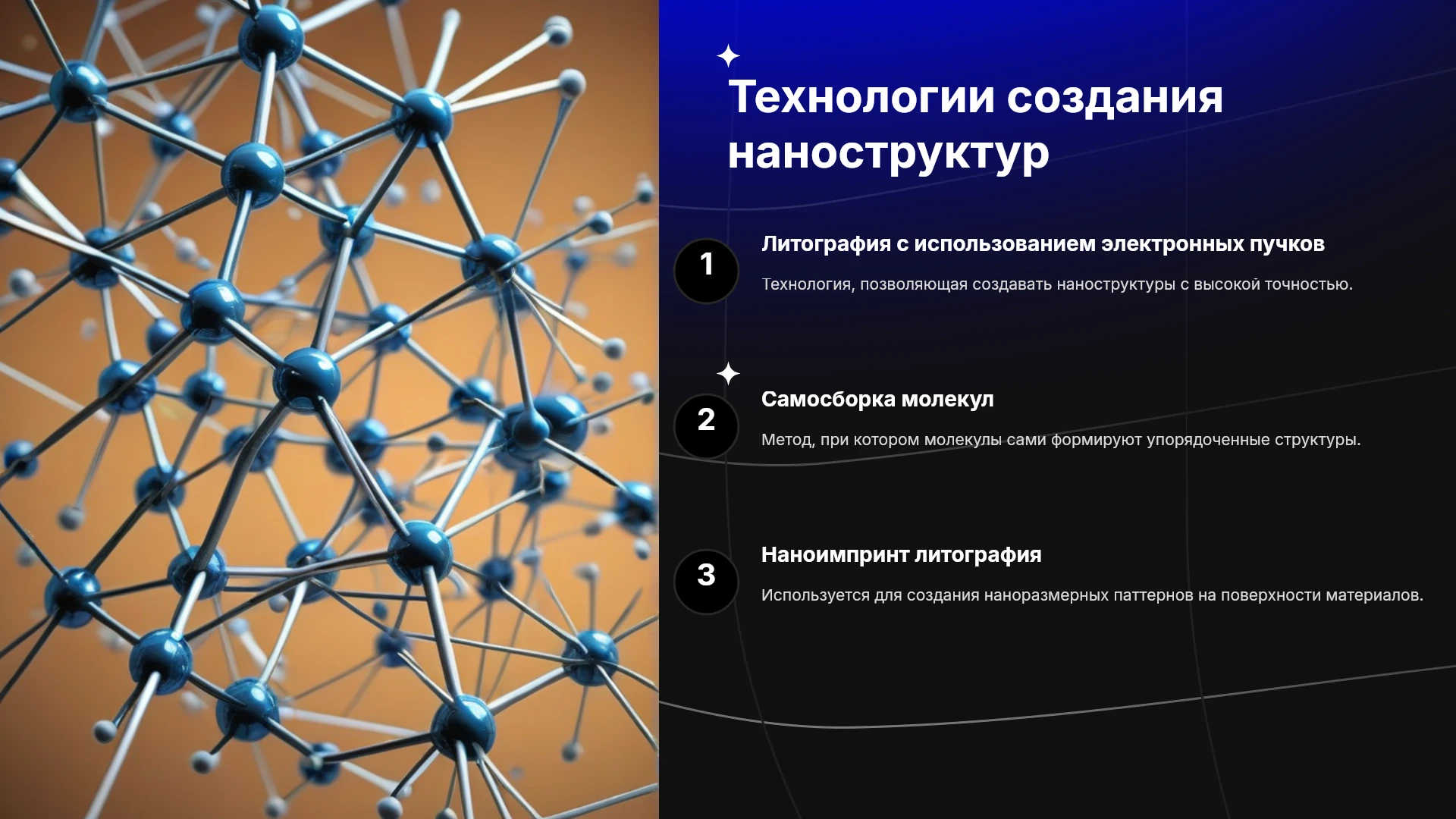 Технологии создания наноструктур

1

Литография с использованием электронных пучков

Технология, позволяющая создавать наноструктуры с высокой точностью.

2

Самосборка молекул

Метод, при котором молекулы сами формируют упорядоченные структуры.

3

Наноимпринт литография

Используется для создания наноразмерных паттернов на поверхности материалов.